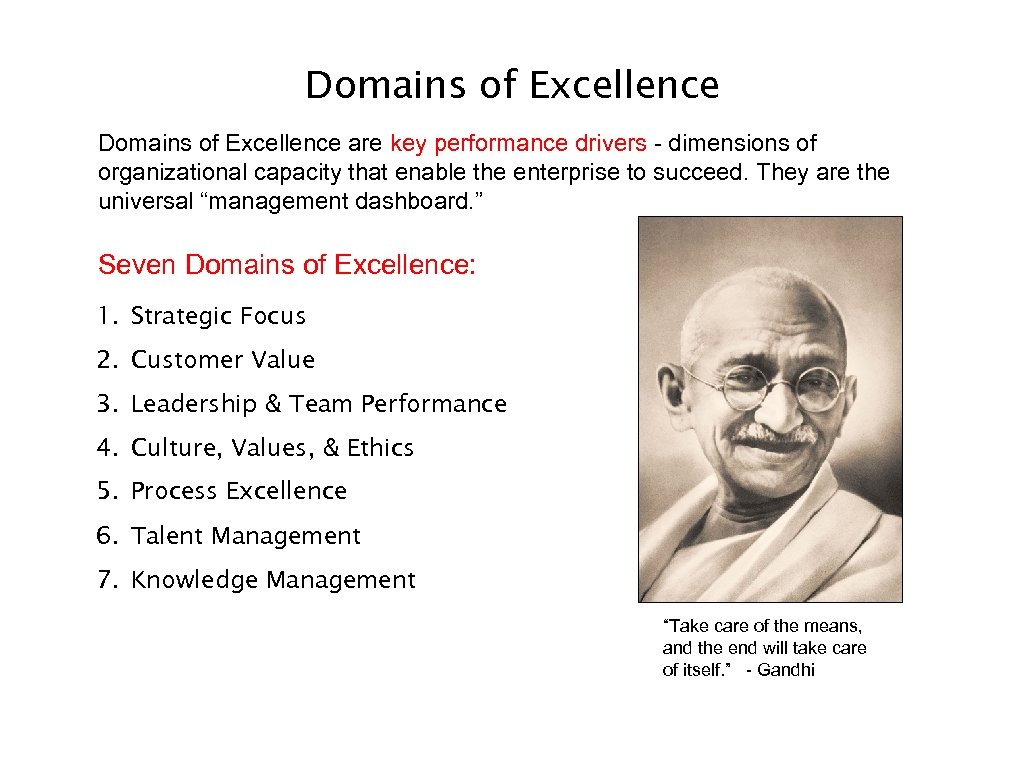 Domains of Excellence

Domains of Excellence are key performance drivers - dimensions of organizational capacity that enable the enterprise to succeed. They are the universal “management dashboard.”

Seven Domains of Excellence:

1. Strategic Focus
2. Customer Value
3. Leadership & Team Performance
4. Culture, Values, & Ethics
5. Process Excellence
6. Talent Management
7. Knowledge Management

“Take care of the means, and the end will take care of itself.” - Gandhi